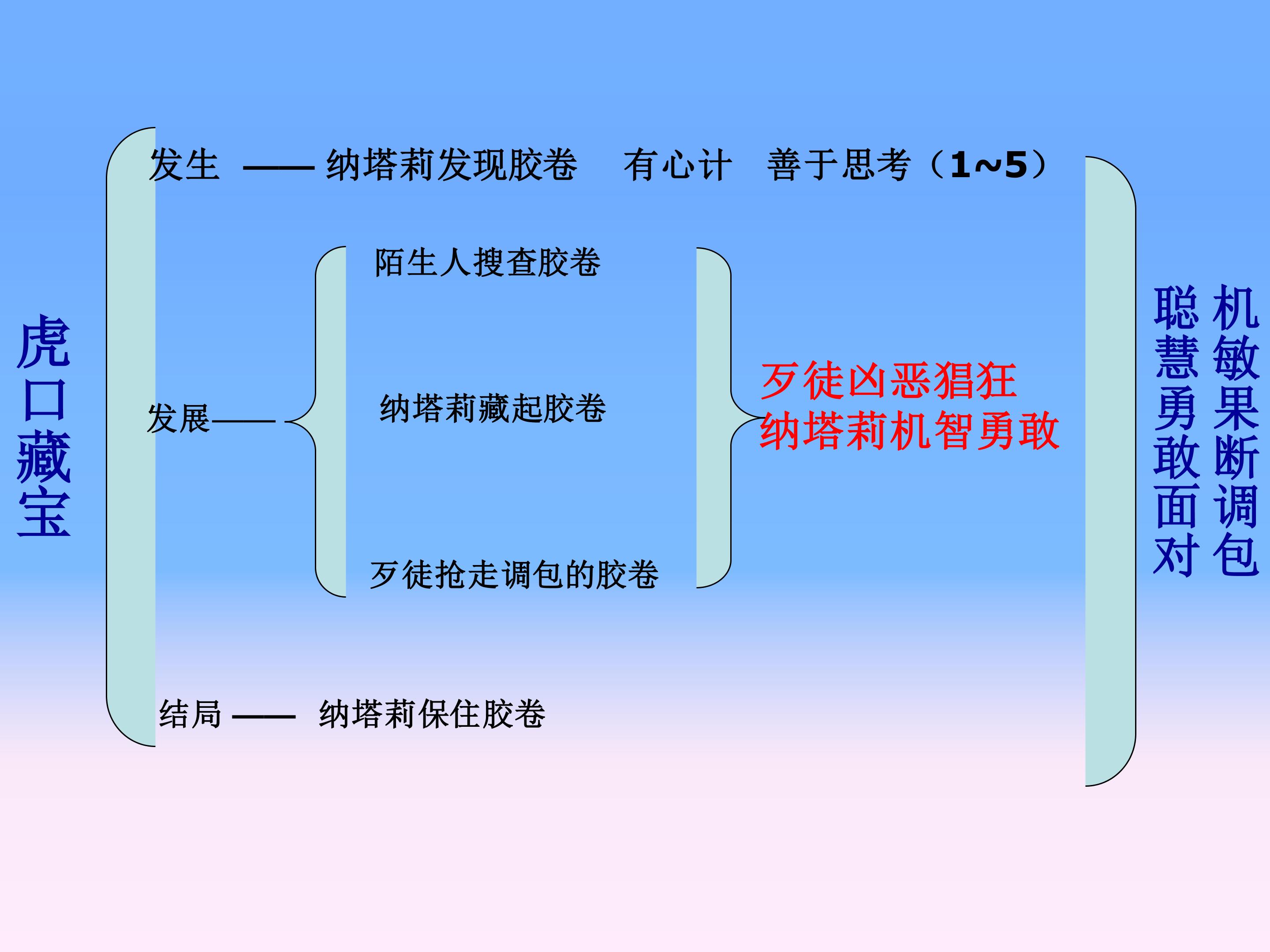 虎口藏宝

发生 —— 纳塔莉发现胶卷 有心计 善于思考（1~5）

发展——

陌生人搜查胶卷

纳塔莉藏起胶卷

歹徒抢走调包的胶卷

歹徒凶恶猖狂
纳塔莉机智勇敢

结局 —— 纳塔莉保住胶卷

机敏果断调包

聪慧勇敢面对